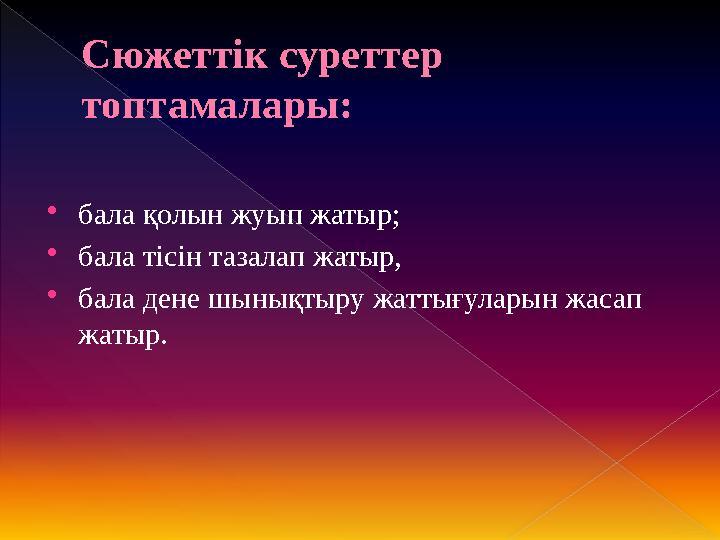 Сюжеттік суреттер топтамалары:

• бала қолын жуып жатыр;
• бала тісін тазалап жатыр,
• бала дене шынықтыру жаттығуларын жасап жатыр.